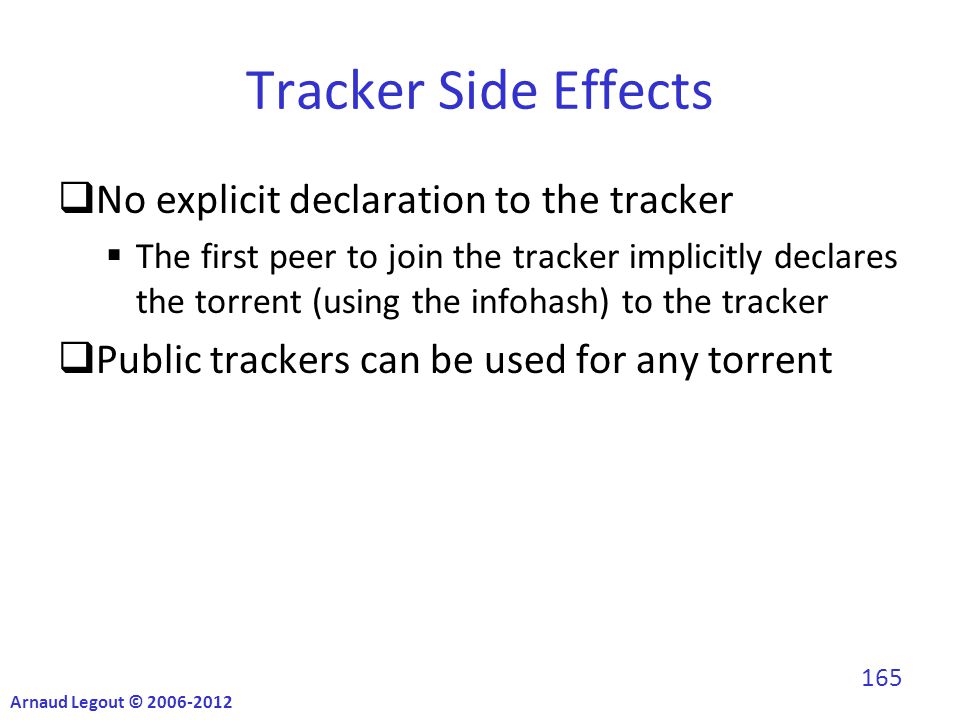 Tracker Side Effects

❑No explicit declaration to the tracker

▪ The first peer to join the tracker implicitly declares the torrent (using the infohash) to the tracker

❑Public trackers can be used for any torrent

165

Arnaud Legout © 2006-2012